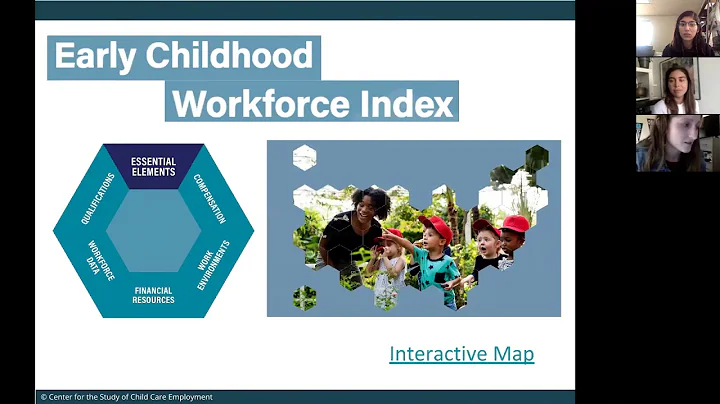 Early Childhood Workforce Index

ESSENTIAL ELEMENTS

COMPENSATION

WORK ENVIRONMENTS

FINANCIAL RESOURCES

WORKFORCE DATA

QUALIFICATIONS

Interactive Map

© Center for the Study of Child Care Employment